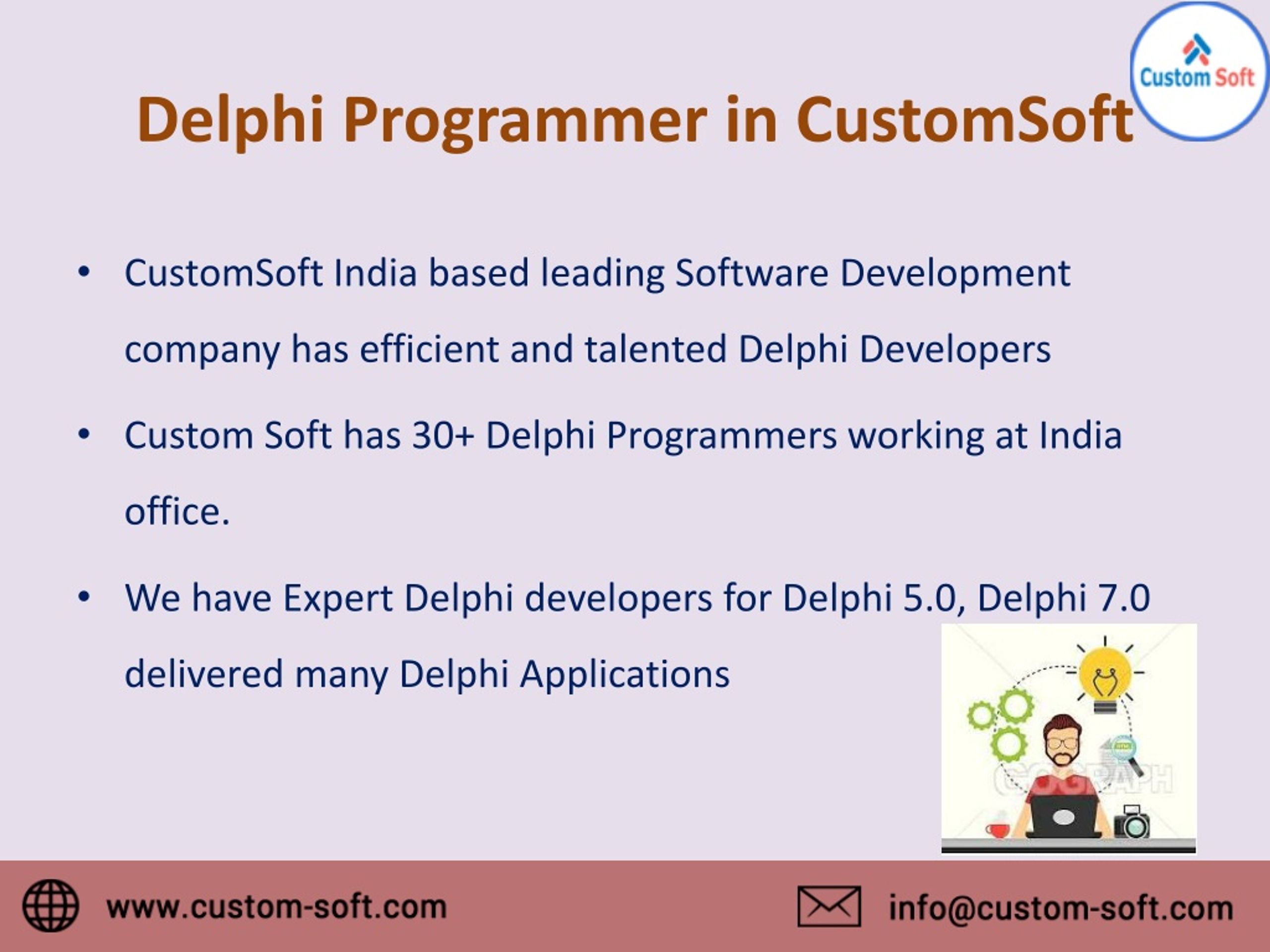 Custom Soft

Delphi Programmer in CustomSoft

• CustomSoft India based leading Software Development company has efficient and talented Delphi Developers

• Custom Soft has 30+ Delphi Programmers working at India office.

• We have Expert Delphi developers for Delphi 5.0, Delphi 7.0 delivered many Delphi Applications

GOGRAPH

www.custom-soft.com

info@custom-soft.com